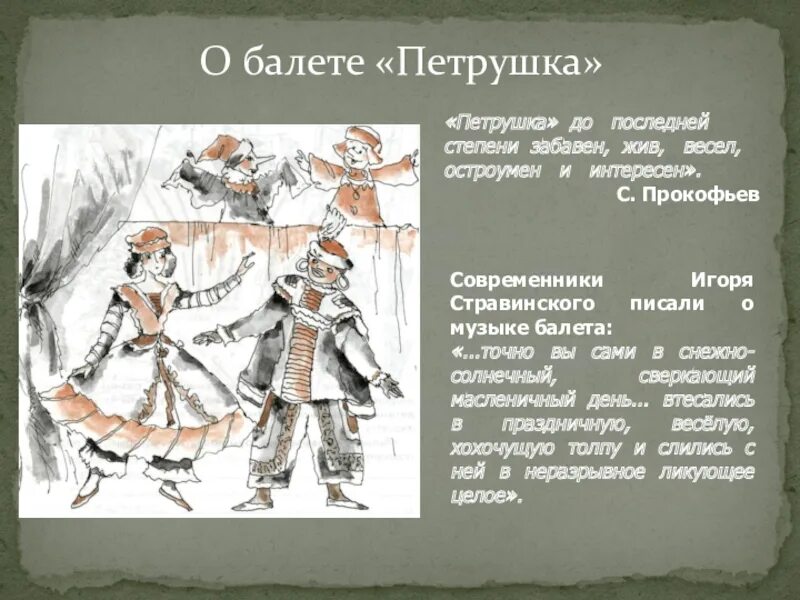 О балете «Петрушка»

«Петрушка» до последней степени забавен, жив, весел, остроумен и интересен».

С. Прокофьев

Современники Игоря Стравинского писали о музыке балета:

«...точно вы сами в снежно-солнечный, сверкающий масленичный день... втесались в праздничную, весёлую, хохочущую толпу и слились с ней в неразрывное ликующее целое».